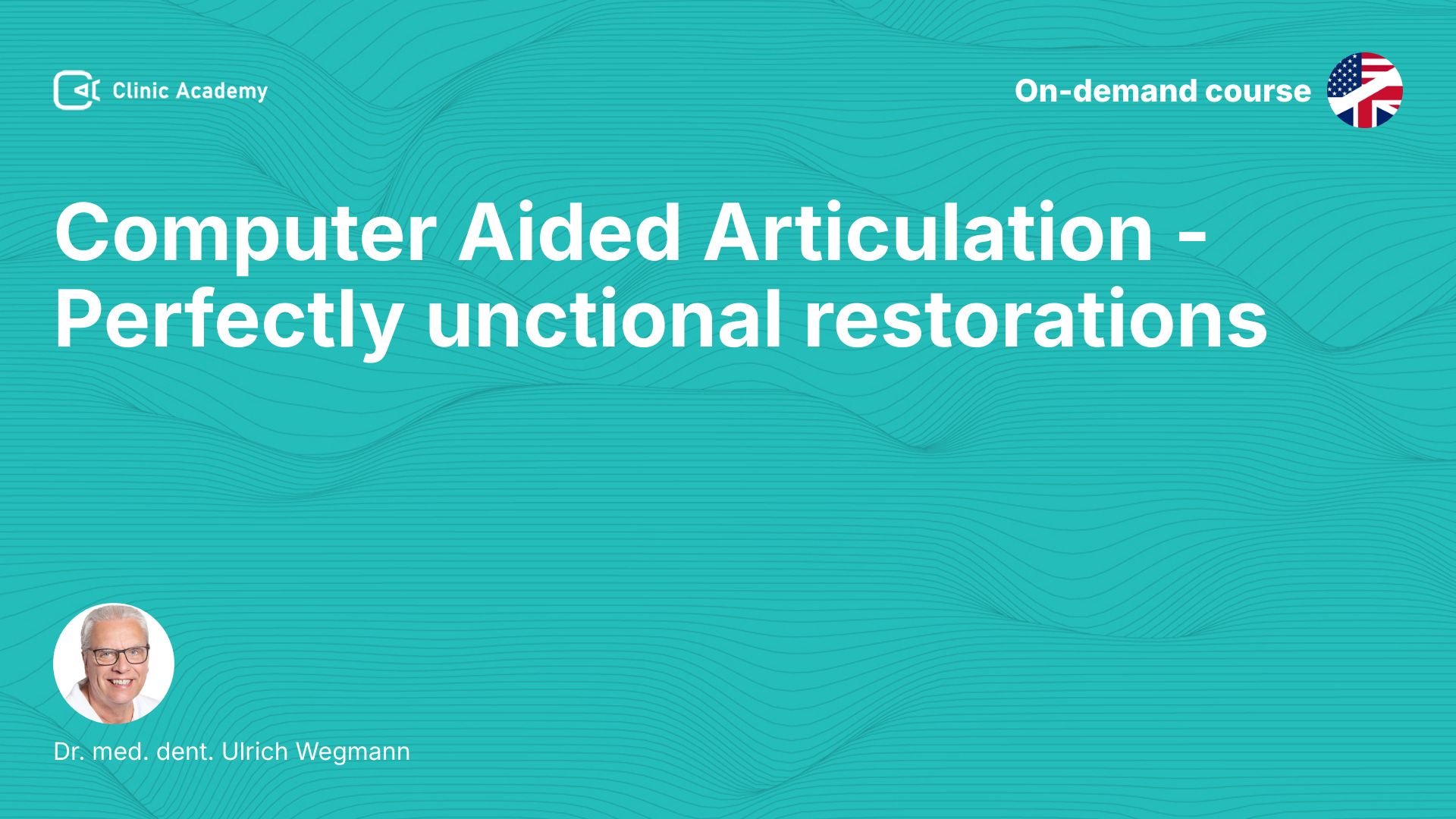 Clinic Academy

On-demand course

Computer Aided Articulation - Perfectly unctional restorations

Dr. med. dent. Ulrich Wegmann